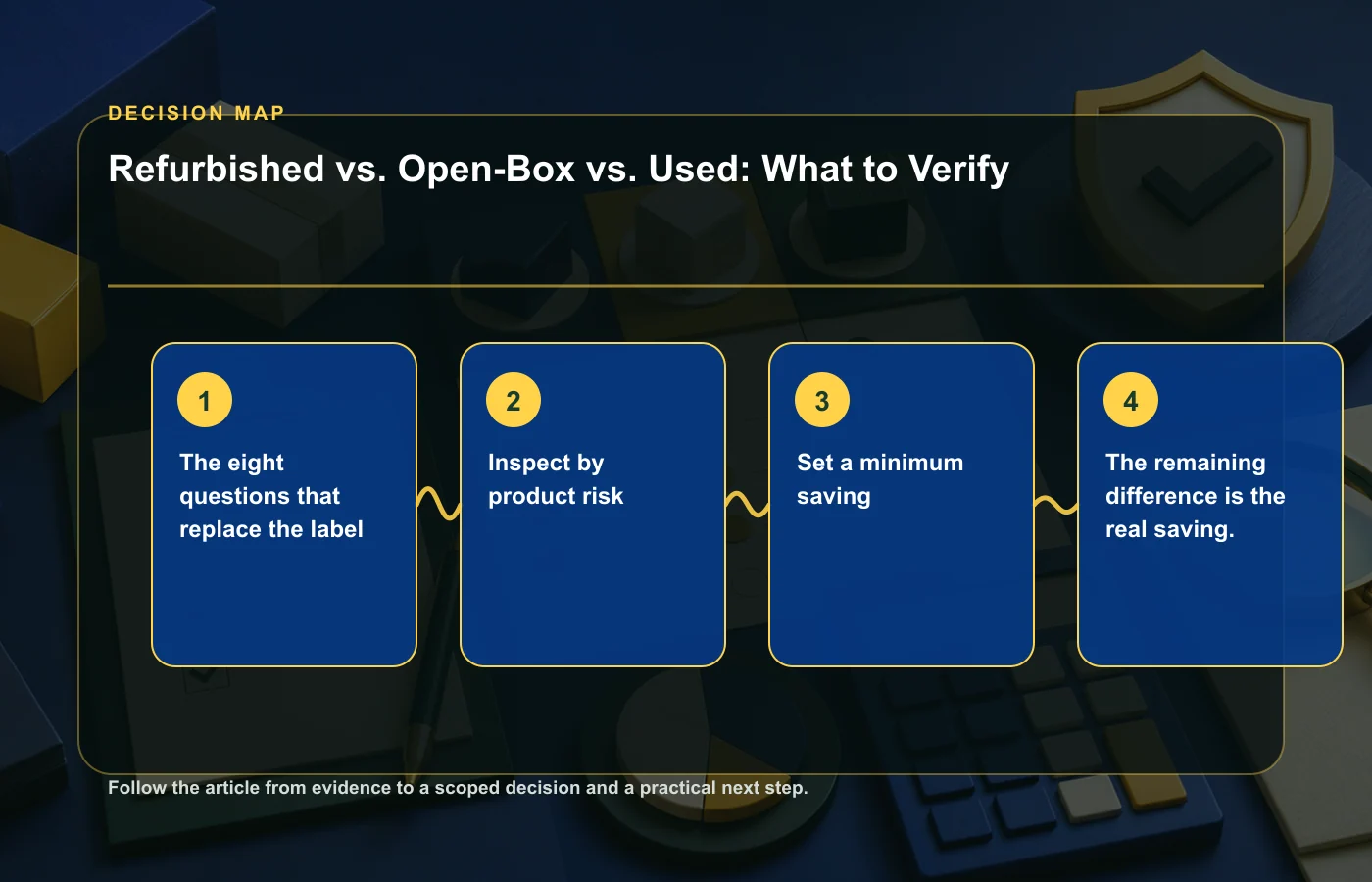 DECISION MAP

Refurbished vs. Open-Box vs. Used: What to Verify

1

The eight questions that replace the label

2

Inspect by product risk

3

Set a minimum saving

4

The remaining difference is the real saving.

Follow the article from evidence to a scoped decision and a practical next step.